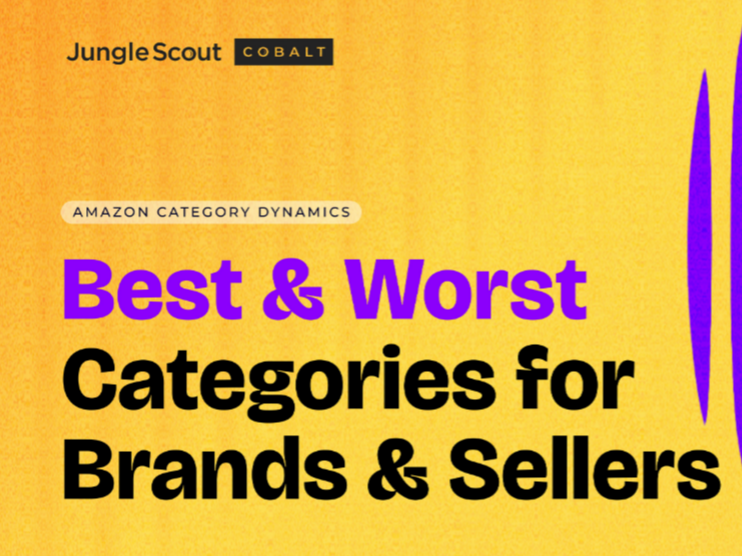 Jungle Scout COBALT

AMAZON CATEGORY DYNAMICS

Best & Worst Categories for Brands & Sellers